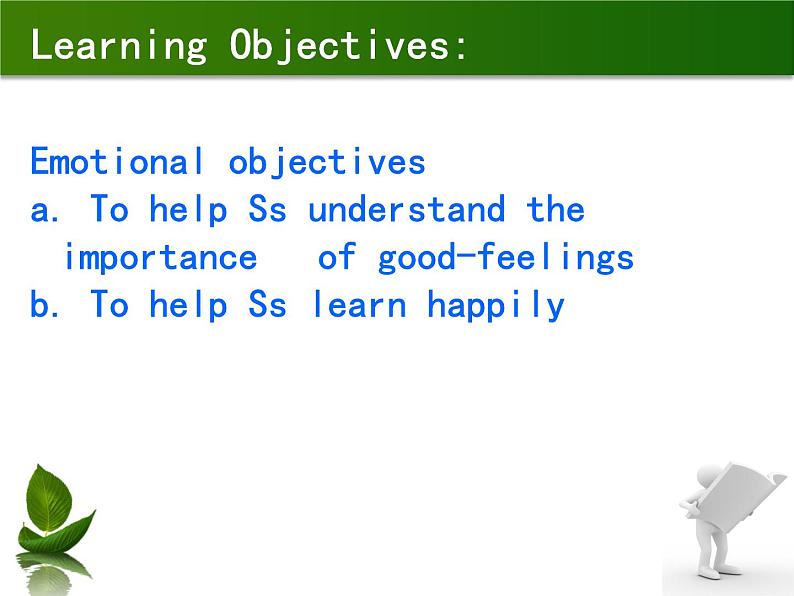 Learning Objectives:

Emotional objectives
a. To help Ss understand the importance of good-feelings
b. To help Ss learn happily